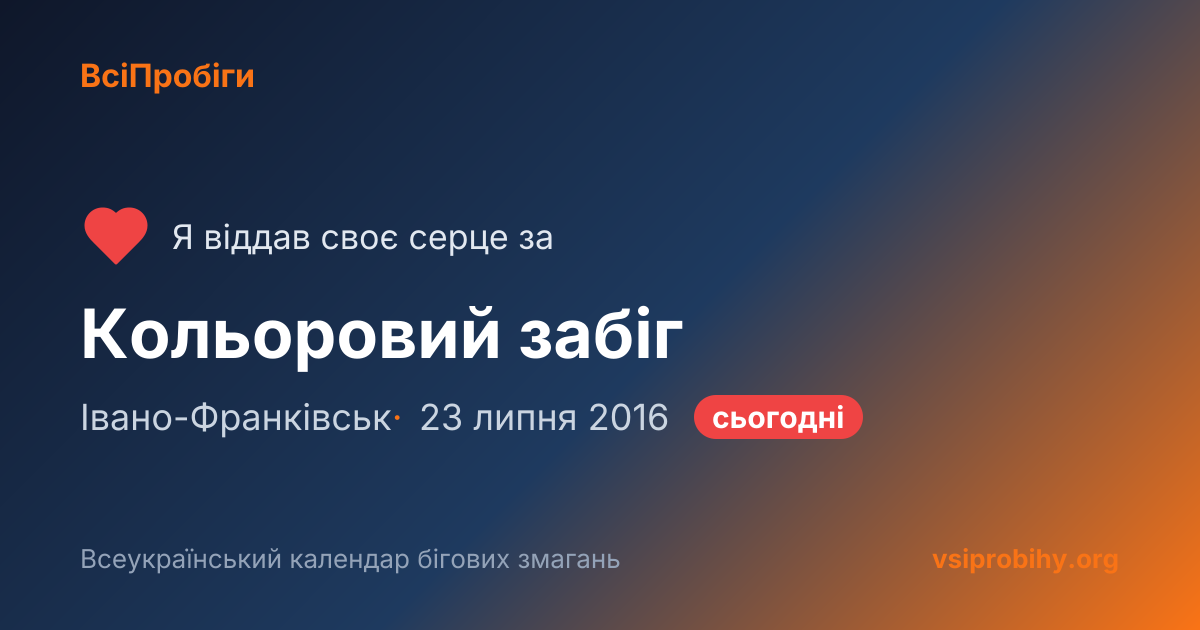 ВсіПробіги

Я віддав своє серце за

Кольоровий забіг

Івано-Франківськ· 23 липня 2016 сьогодні

Всеукраїнський календар бігових змагань

vsiprobihy.org